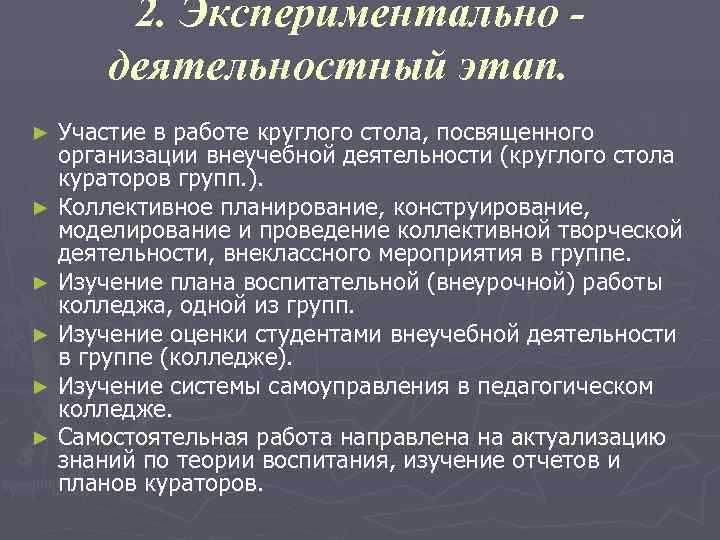 2. Экспериментально - деятельностный этап.

► Участие в работе круглого стола, посвященного организации внеучебной деятельности (круглого стола кураторов групп.).
► Коллективное планирование, конструирование, моделирование и проведение коллективной творческой деятельности, внеклассного мероприятия в группе.
► Изучение плана воспитательной (внеурочной) работы колледжа, одной из групп.
► Изучение оценки студентами внеучебной деятельности в группе (колледже).
► Изучение системы самоуправления в педагогическом колледже.
► Самостоятельная работа направлена на актуализацию знаний по теории воспитания, изучение отчетов и планов кураторов.